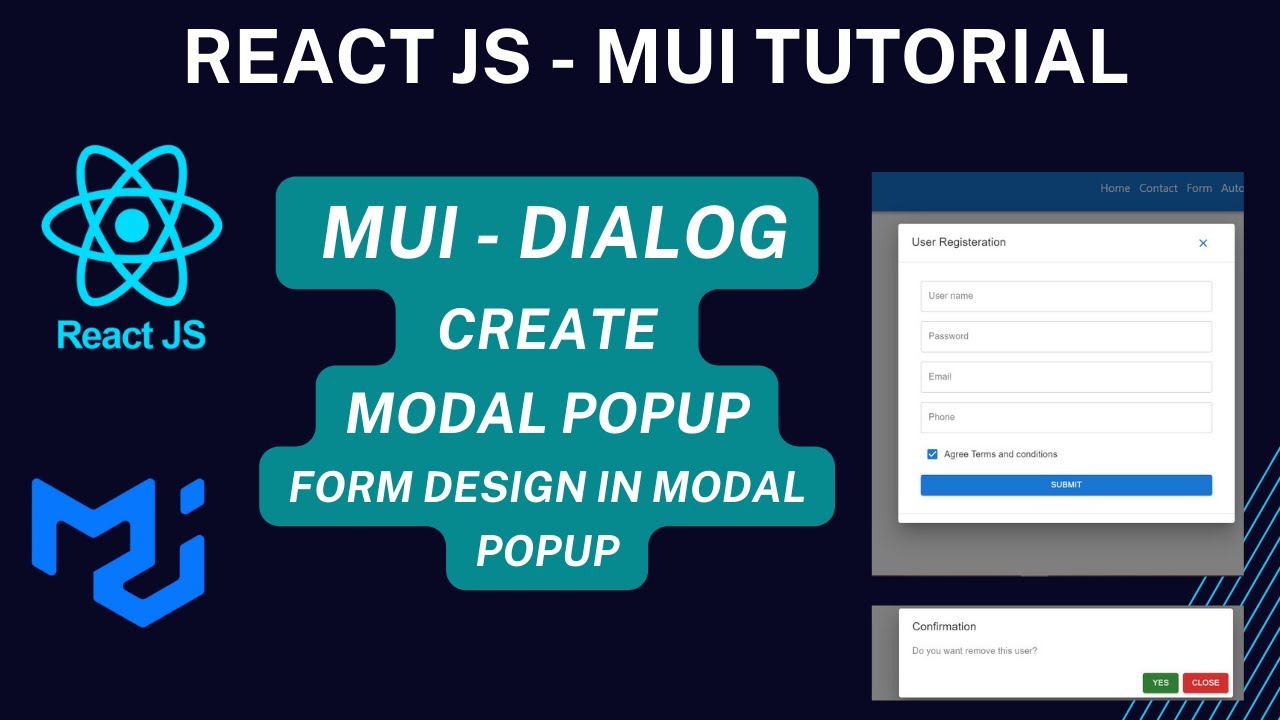 REACT JS - MUI TUTORIAL

React JS

MUI - DIALOG
CREATE
MODAL POPUP
FORM DESIGN IN MODAL POPUP

Home Contact Form Auto

User Registeration ×

User name

Password

Email

Phone

Agree Terms and conditions

SUBMIT

Confirmation

Do you want remove this user?

YES CLOSE